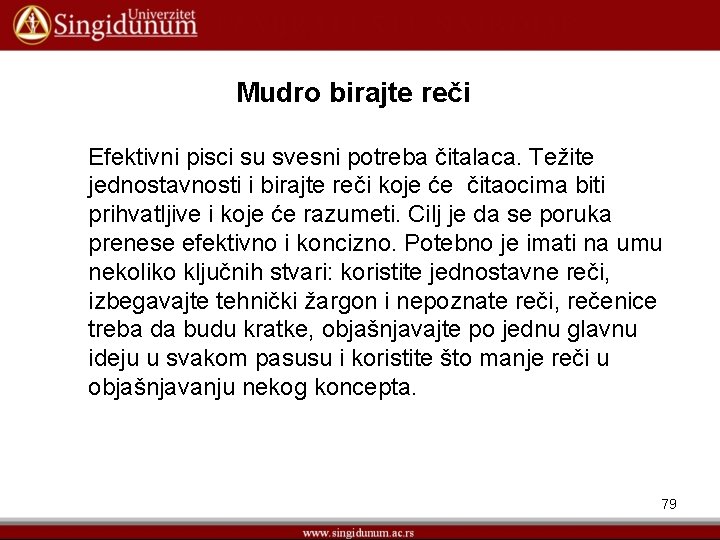 Univerzitet Singidunum

Mudro birajte reči

Efektivni pisci su svesni potreba čitalaca. Težite jednostavnosti i birajte reči koje će čitaocima biti prihvatljive i koje će razumeti. Cilj je da se poruka prenese efektivno i koncizno. Potebno je imati na umu nekoliko ključnih stvari: koristite jednostavne reči, izbegavajte tehnički žargon i nepoznate reči, rečenice treba da budu kratke, objašnjavajte po jednu glavnu ideju u svakom pasusu i koristite što manje reči u objašnjavanju nekog koncepta.

79

www.singidunum.ac.rs